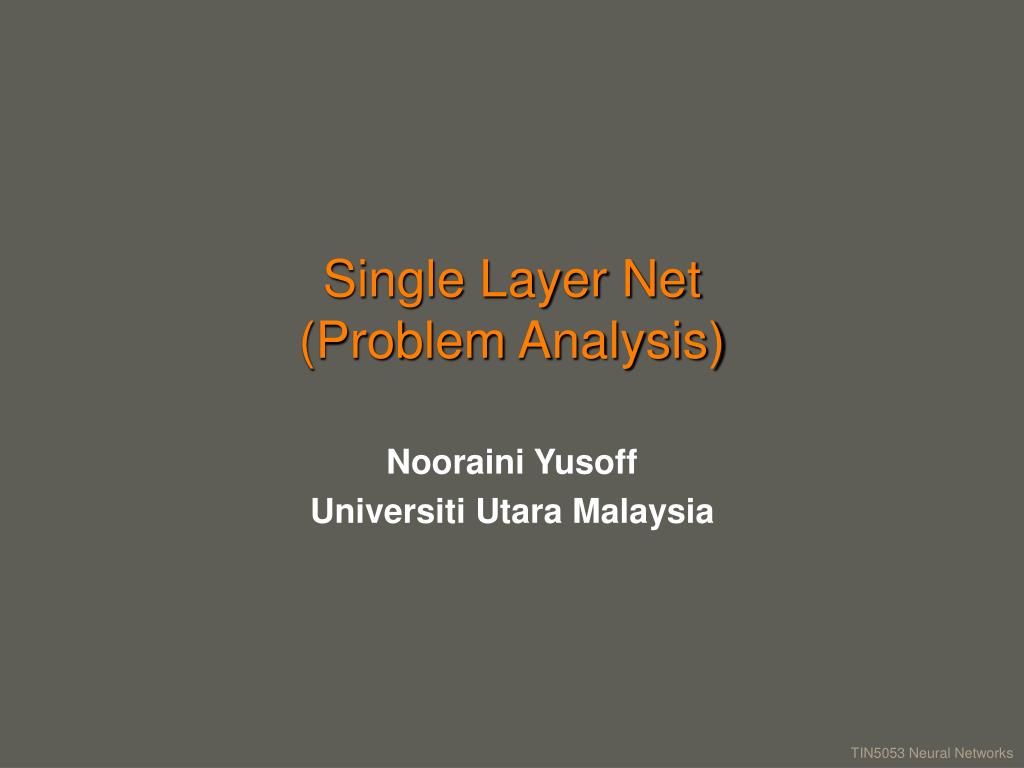 Single Layer Net
(Problem Analysis)

Nooraini Yusoff
Universiti Utara Malaysia

TIN5053 Neural Networks